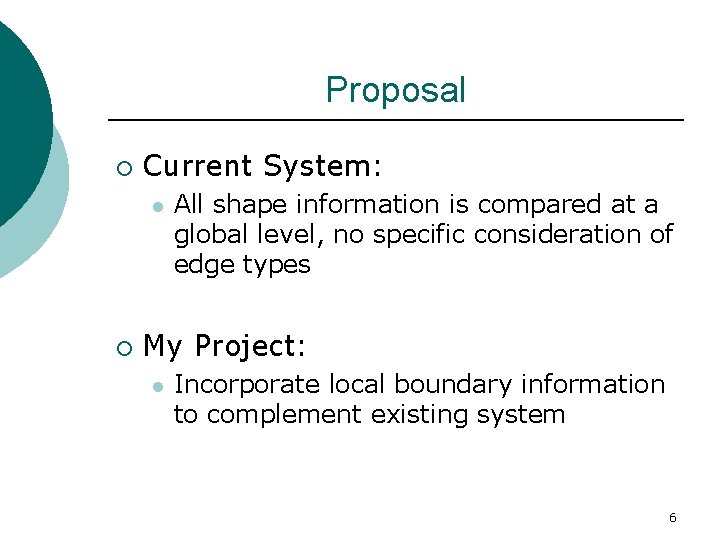 Proposal

Current System:

All shape information is compared at a global level, no specific consideration of edge types

My Project:

Incorporate local boundary information to complement existing system

6